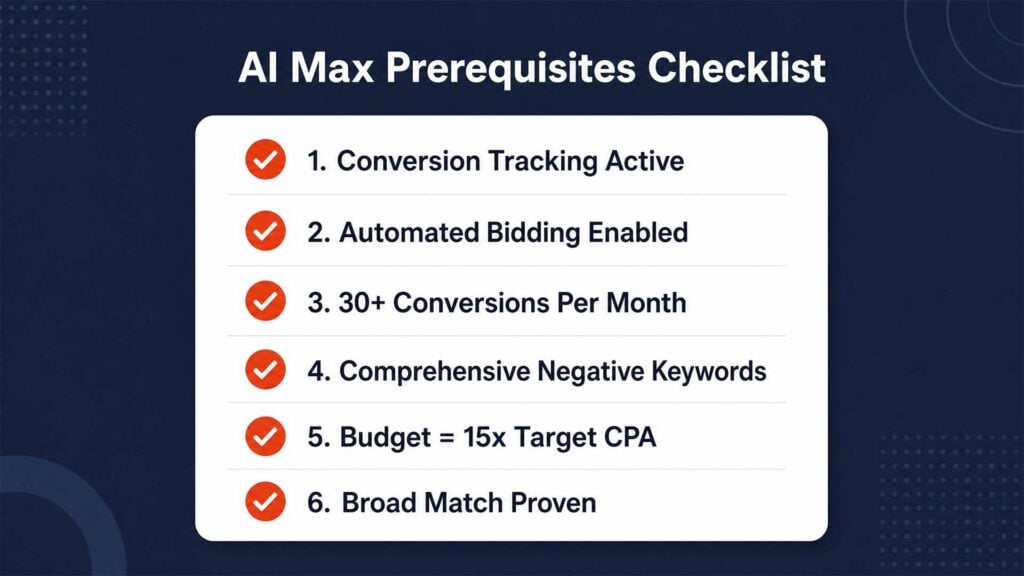 AI Max Prerequisites Checklist

1. Conversion Tracking Active

2. Automated Bidding Enabled

3. 30+ Conversions Per Month

4. Comprehensive Negative Keywords

5. Budget = 15x Target CPA

6. Broad Match Proven